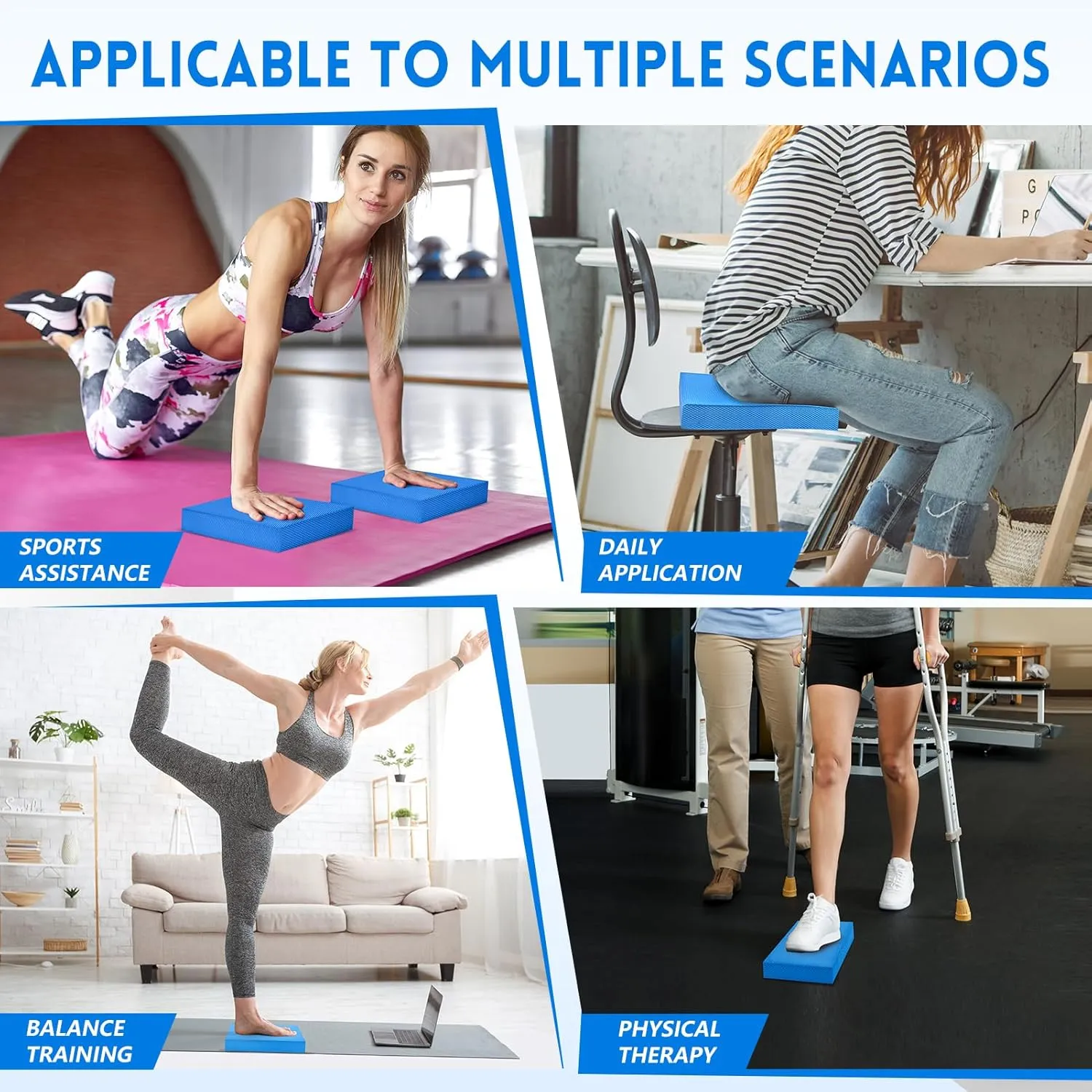 APPLICABLE TO MULTIPLE SCENARIOS

SPORTS ASSISTANCE

DAILY APPLICATION

BALANCE TRAINING

PHYSICAL THERAPY